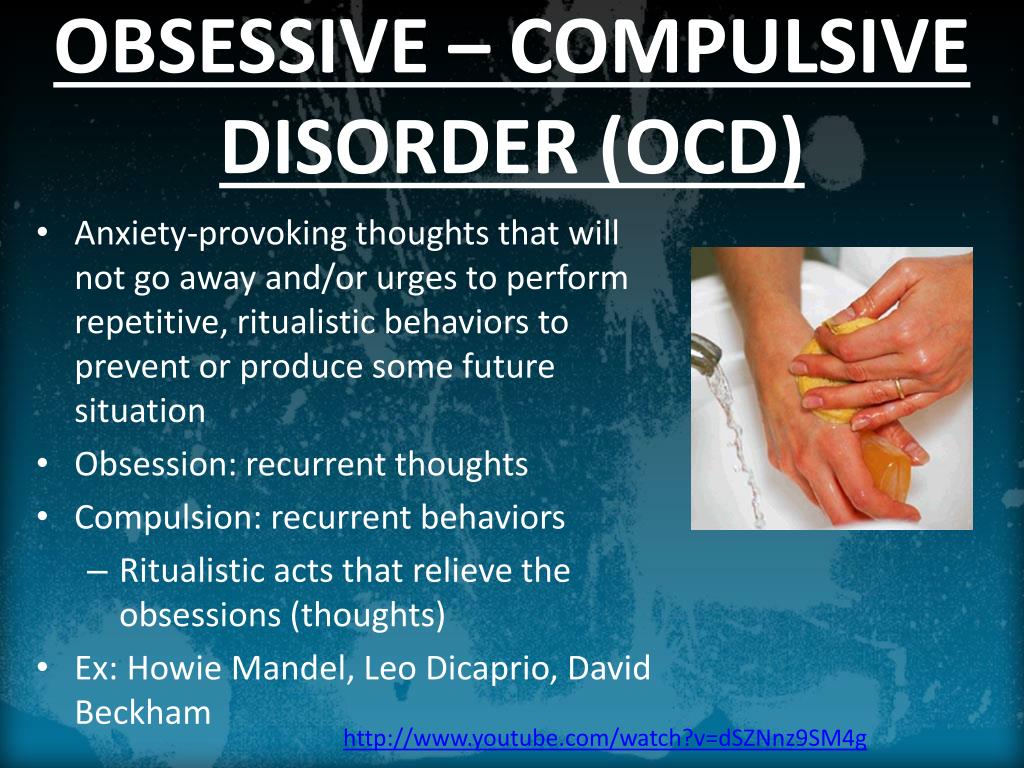 OBSESSIVE – COMPULSIVE DISORDER (OCD)

• Anxiety-provoking thoughts that will not go away and/or urges to perform repetitive, ritualistic behaviors to prevent or produce some future situation
• Obsession: recurrent thoughts
• Compulsion: recurrent behaviors
– Ritualistic acts that relieve the obsessions (thoughts)
• Ex: Howie Mandel, Leo Dicaprio, David Beckham

http://www.youtube.com/watch?v=dSZNnz9SM4g